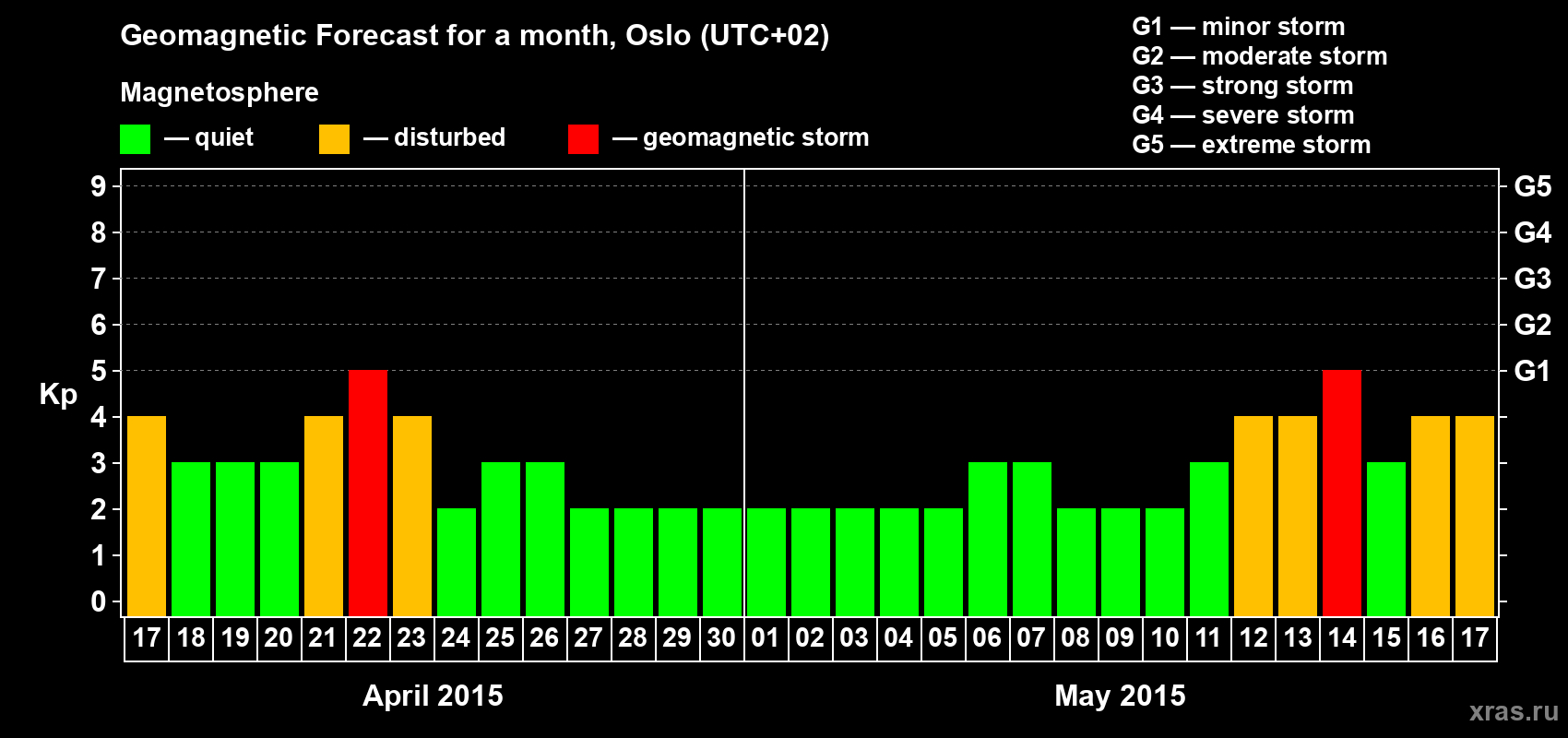 Geomagnetic Forecast for a month, Oslo (UTC+02)

Magnetosphere

— quiet — disturbed — geomagnetic storm

G1 — minor storm
G2 — moderate storm
G3 — strong storm
G4 — severe storm
G5 — extreme storm

Kp

9
8
7
6
5
4
3
2
1
0

G5
G4
G3
G2
G1

17 18 19 20 21 22 23 24 25 26 27 28 29 30 01 02 03 04 05 06 07 08 09 10 11 12 13 14 15 16 17

April 2015

May 2015

xras.ru